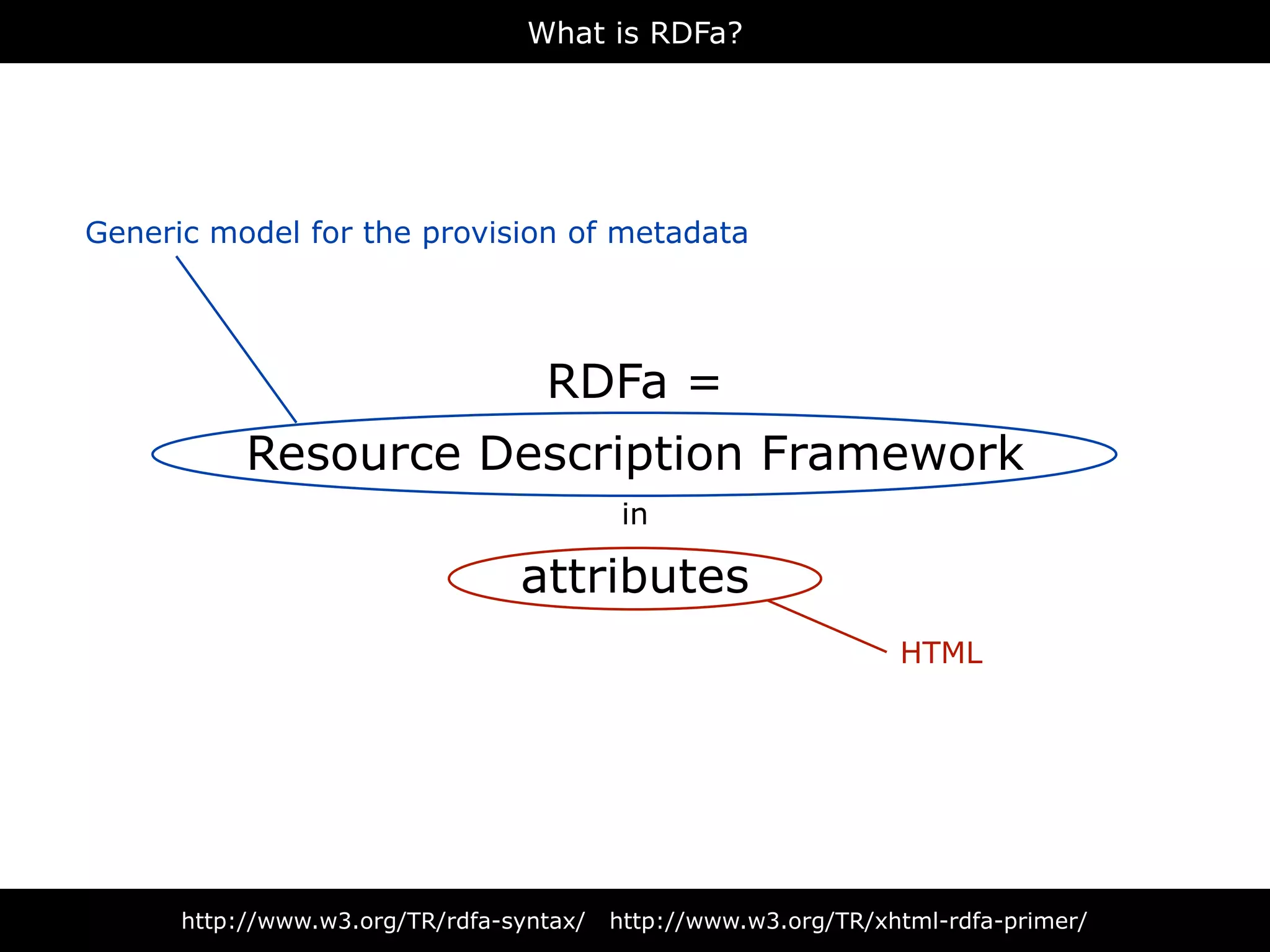 What is RDFa?

Generic model for the provision of metadata

RDFa =

Resource Description Framework

in

attributes

HTML

http://www.w3.org/TR/rdfa-syntax/ http://www.w3.org/TR/xhtml-rdfa-primer/